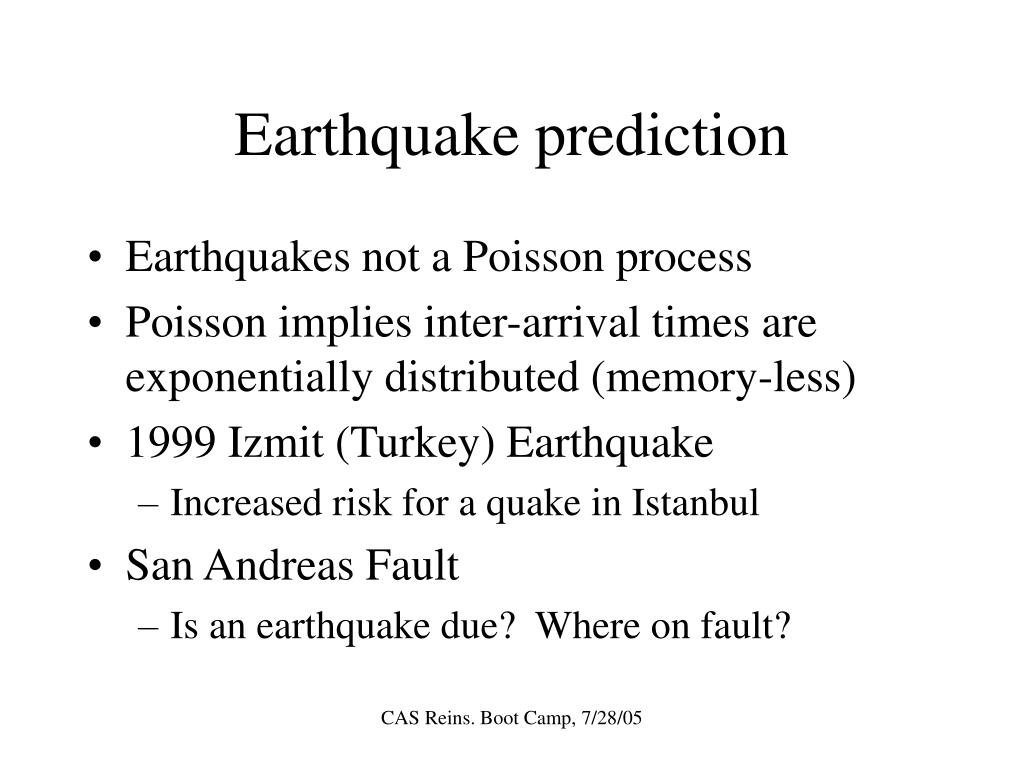 Earthquake prediction

• Earthquakes not a Poisson process
• Poisson implies inter-arrival times are exponentially distributed (memory-less)
• 1999 Izmit (Turkey) Earthquake
– Increased risk for a quake in Istanbul
• San Andreas Fault
– Is an earthquake due? Where on fault?

CAS Reins. Boot Camp, 7/28/05